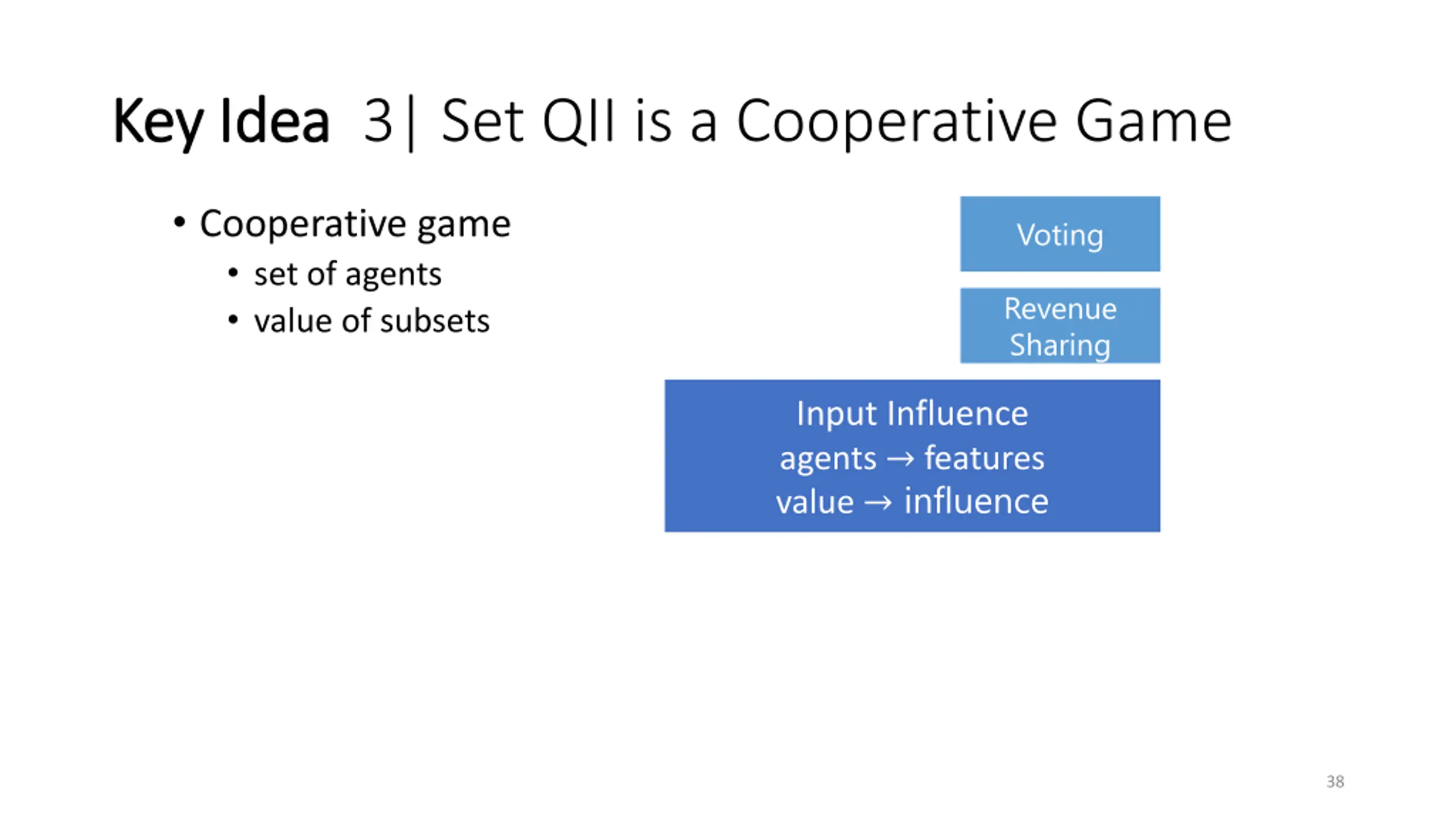 Key Idea 3| Set QII is a Cooperative Game

• Cooperative game
  • set of agents
  • value of subsets

Voting

Revenue Sharing

Input Influence
agents → features
value → influence

38